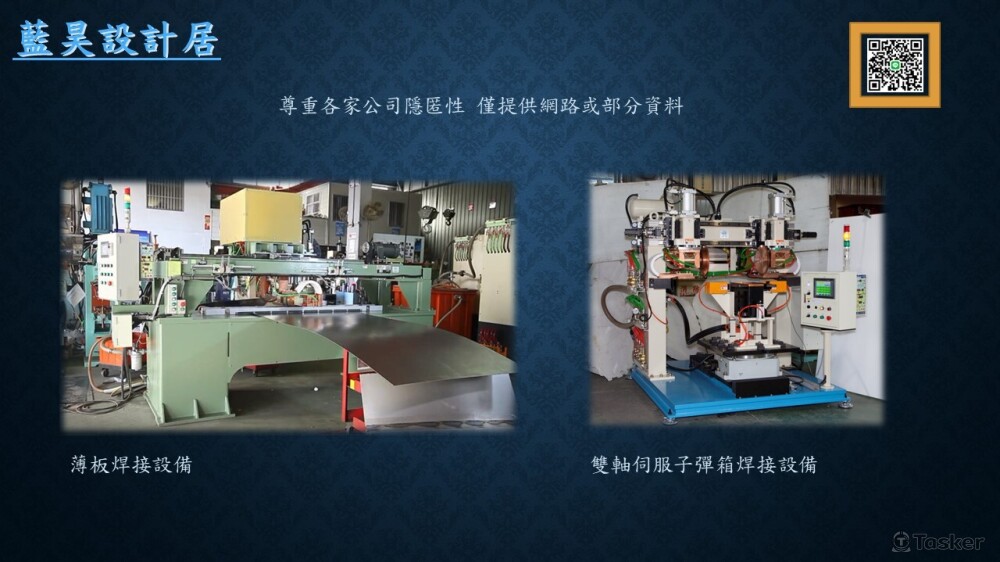 藍昊設計居

尊重各家公司隱匿性 僅提供網路或部分資料

薄板焊接設備

雙軸伺服子彈箱焊接設備

Tasker